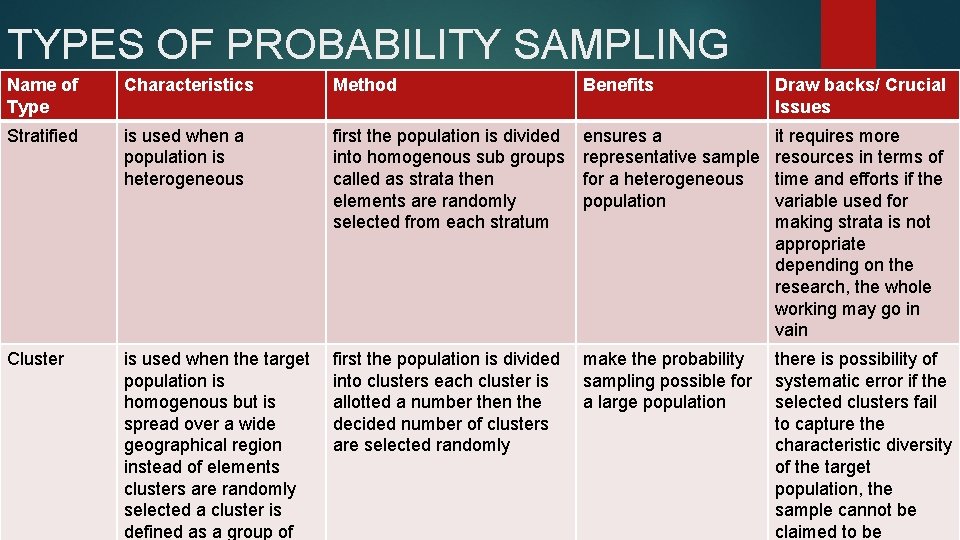 TYPES OF PROBABILITY SAMPLING

| Name of Type | Characteristics | Method | Benefits | Draw backs/ Crucial Issues |
|---|---|---|---|---|
| Stratified | is used when a population is heterogeneous | first the population is divided into homogenous sub groups called as strata then elements are randomly selected from each stratum | ensures a representative sample for a heterogeneous population | it requires more resources in terms of time and efforts if the variable used for making strata is not appropriate depending on the research, the whole working may go in vain |
| Cluster | is used when the target population is homogenous but is spread over a wide geographical region instead of elements clusters are randomly selected a cluster is defined as a group of | first the population is divided into clusters each cluster is allotted a number then the decided number of clusters are selected randomly | make the probability sampling possible for a large population | there is possibility of systematic error if the selected clusters fail to capture the characteristic diversity of the target population, the sample cannot be claimed to be |